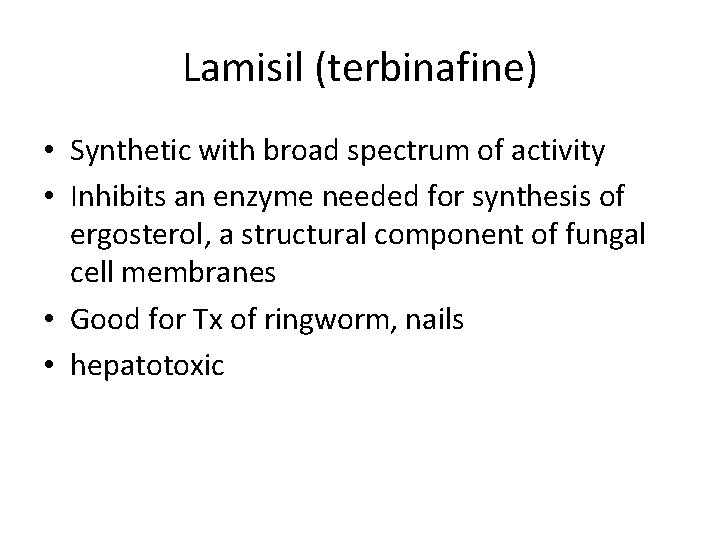 Lamisil (terbinafine)

• Synthetic with broad spectrum of activity
• Inhibits an enzyme needed for synthesis of ergosterol, a structural component of fungal cell membranes
• Good for Tx of ringworm, nails
• hepatotoxic